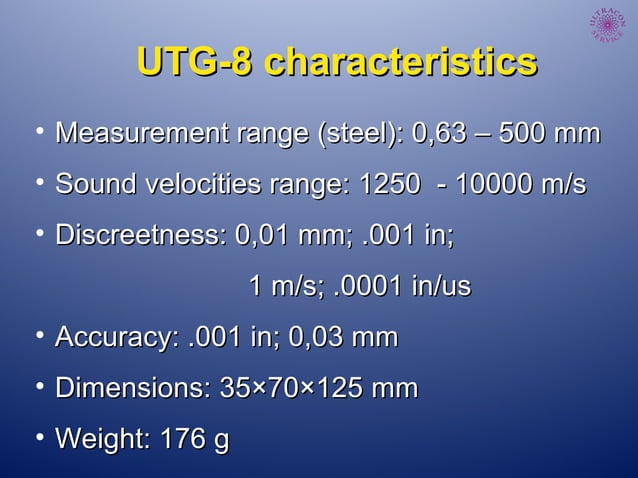 ULTRACON SERVICE

UTG-8 characteristics

• Measurement range (steel): 0,63 – 500 mm

• Sound velocities range: 1250 - 10000 m/s

• Discreetness: 0,01 mm; .001 in;
1 m/s; .0001 in/us

• Accuracy: .001 in; 0,03 mm

• Dimensions: 35×70×125 mm

• Weight: 176 g